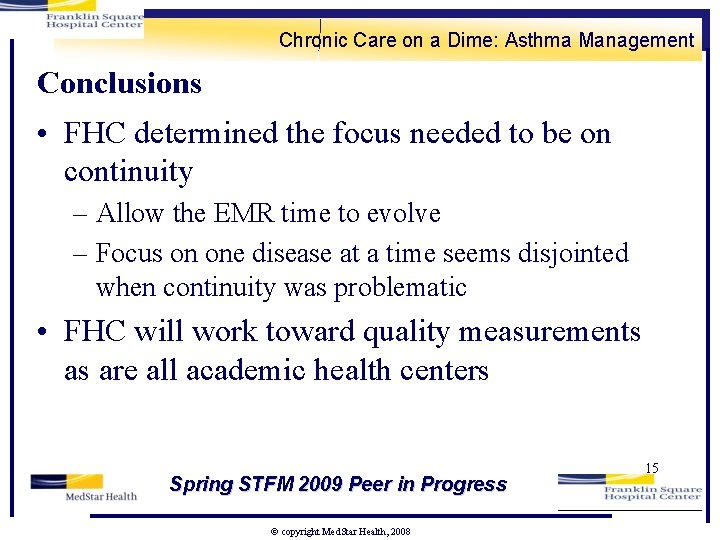 Franklin Square Hospital Center

Chronic Care on a Dime: Asthma Management

Conclusions

• FHC determined the focus needed to be on continuity

– Allow the EMR time to evolve

– Focus on one disease at a time seems disjointed when continuity was problematic

• FHC will work toward quality measurements as are all academic health centers

15

MedStar Health

Spring STFM 2009 Peer in Progress

Franklin Square Hospital Center

© copyright MedStar Health, 2008